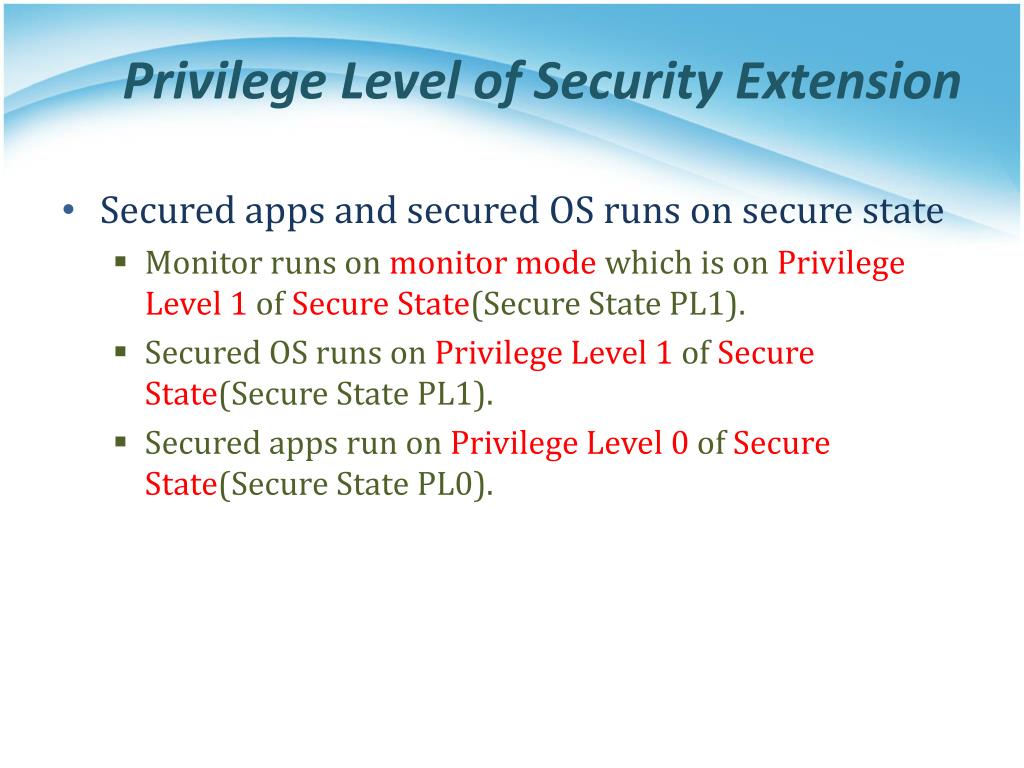 Privilege Level of Security Extension

• Secured apps and secured OS runs on secure state
  ▪ Monitor runs on monitor mode which is on Privilege Level 1 of Secure State(Secure State PL1).
  ▪ Secured OS runs on Privilege Level 1 of Secure State(Secure State PL1).
  ▪ Secured apps run on Privilege Level 0 of Secure State(Secure State PL0).